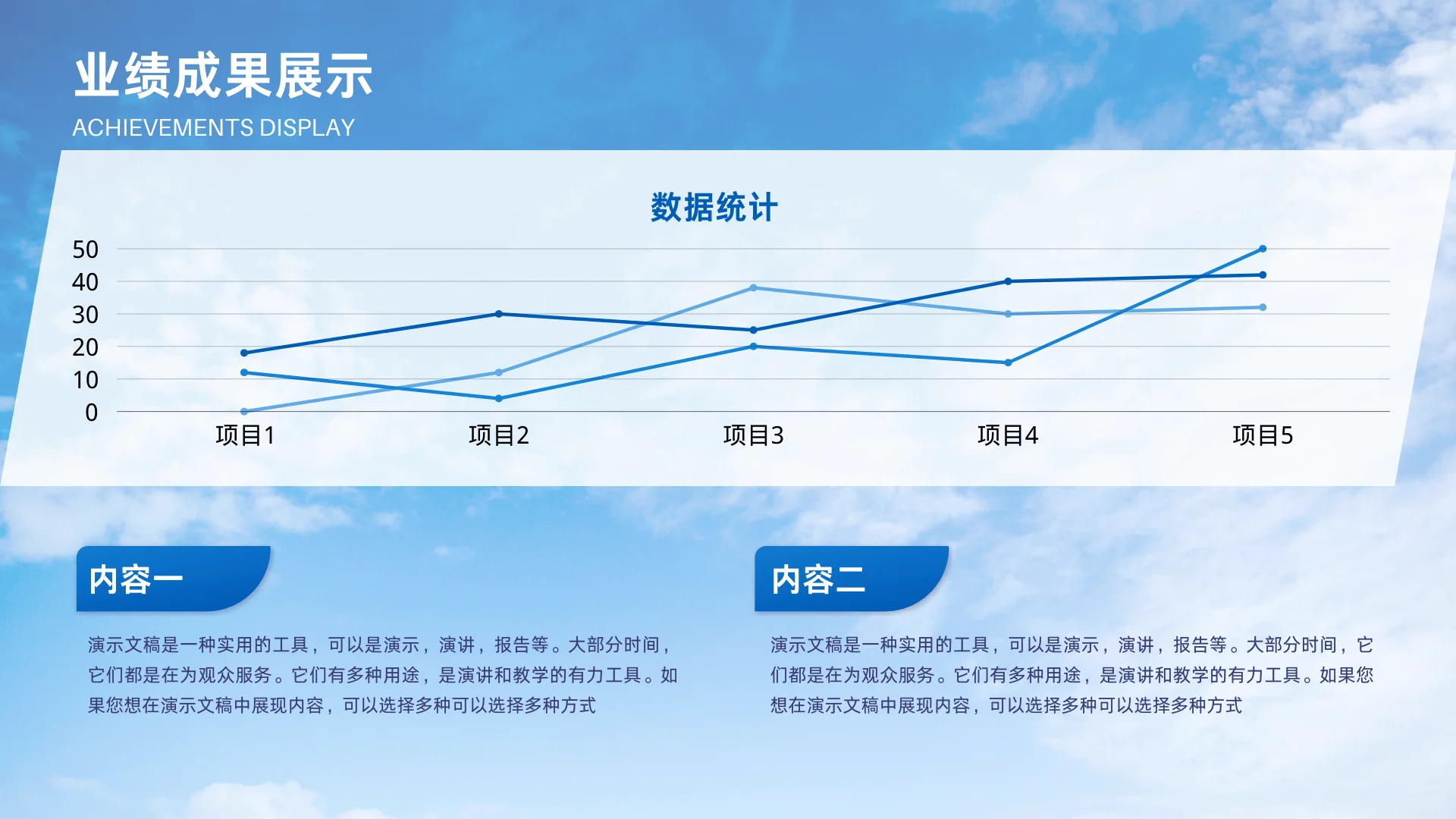 业绩成果展示
ACHIEVEMENTS DISPLAY

数据统计

50
40
30
20
10
0
项目1 项目2 项目3 项目4 项目5

内容一

演示文稿是一种实用的工具，可以是演示，演讲，报告等。大部分时间，它们都是在为观众服务。它们有多种用途，是演讲和教学的有力工具。如果您想在演示文稿中展现内容，可以选择多种可以选择多种方式

内容二

演示文稿是一种实用的工具，可以是演示，演讲，报告等。大部分时间，它们都是在为观众服务。它们有多种用途，是演讲和教学的有力工具。如果您想在演示文稿中展现内容，可以选择多种可以选择多种方式